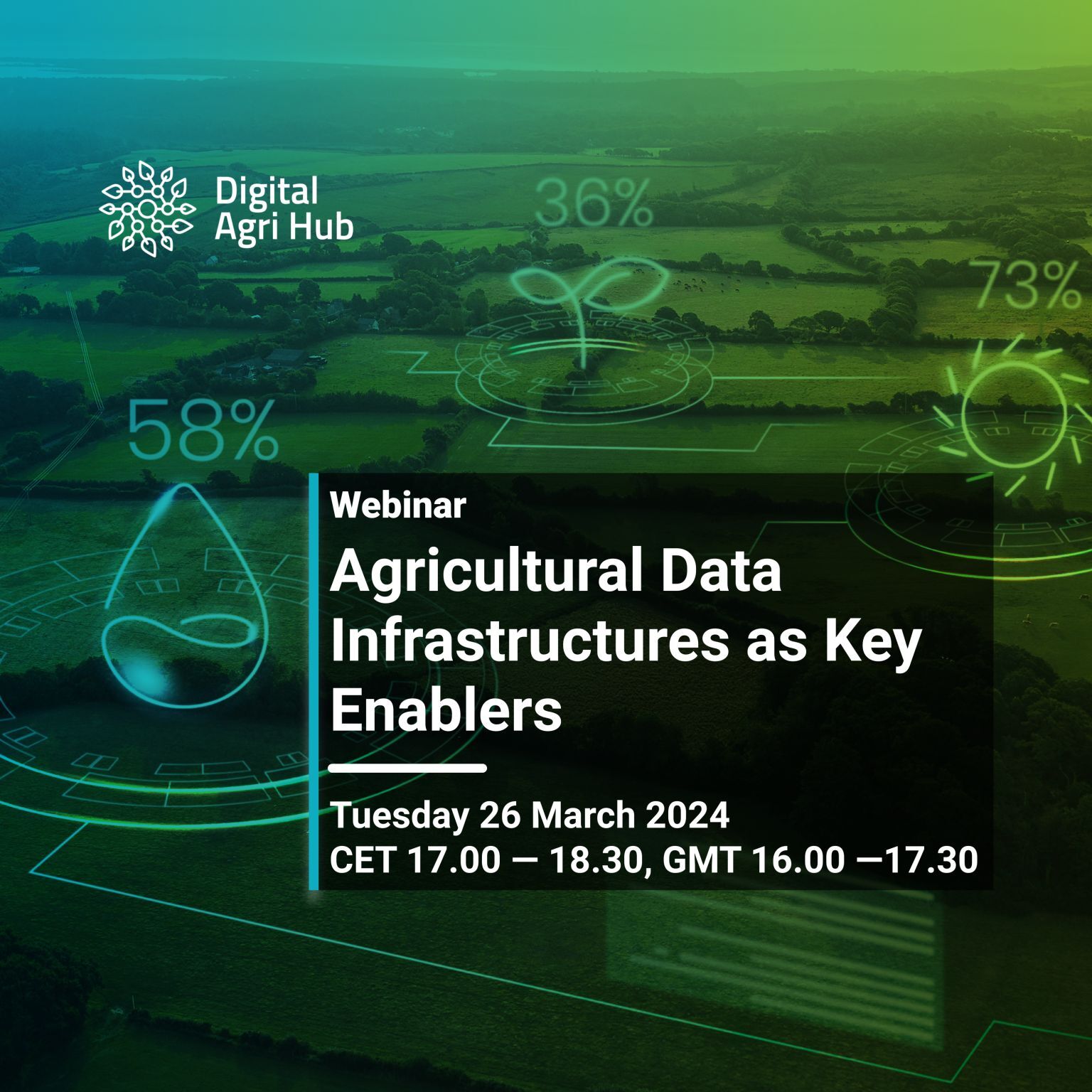 Digital Agri Hub

36%

73%

58%

Webinar

Agricultural Data Infrastructures as Key Enablers

Tuesday 26 March 2024
CET 17.00 — 18.30, GMT 16.00 —17.30